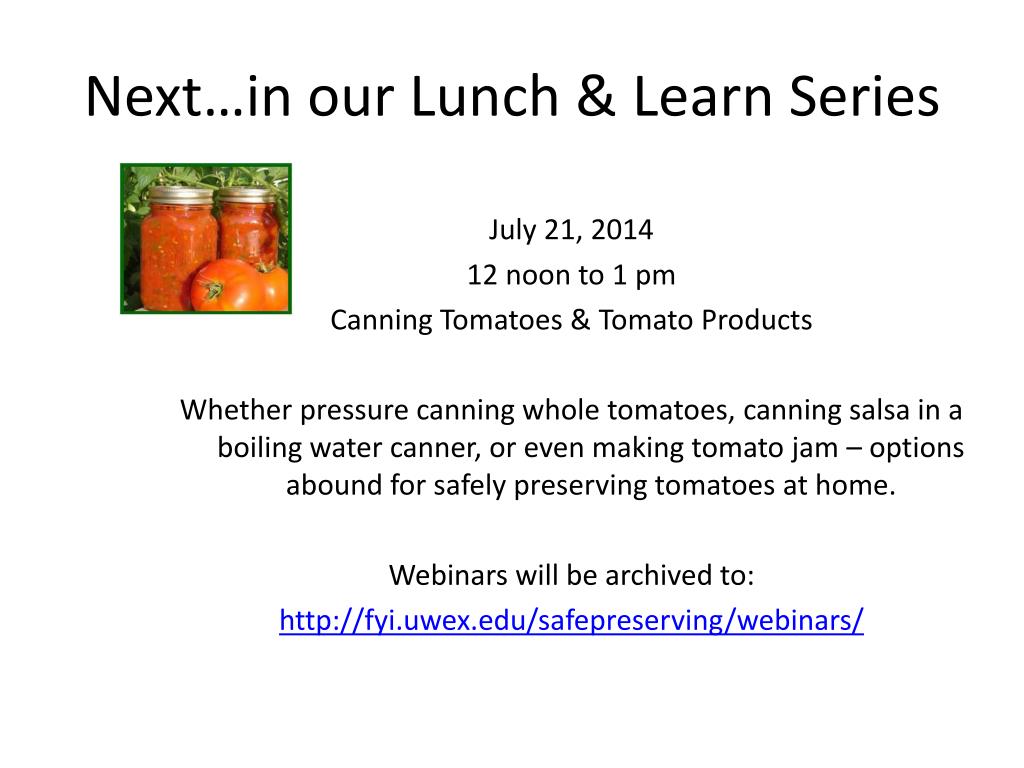 Next…in our Lunch & Learn Series

July 21, 2014
12 noon to 1 pm
Canning Tomatoes & Tomato Products

Whether pressure canning whole tomatoes, canning salsa in a boiling water canner, or even making tomato jam – options abound for safely preserving tomatoes at home.

Webinars will be archived to:
http://fyi.uwex.edu/safepreserving/webinars/